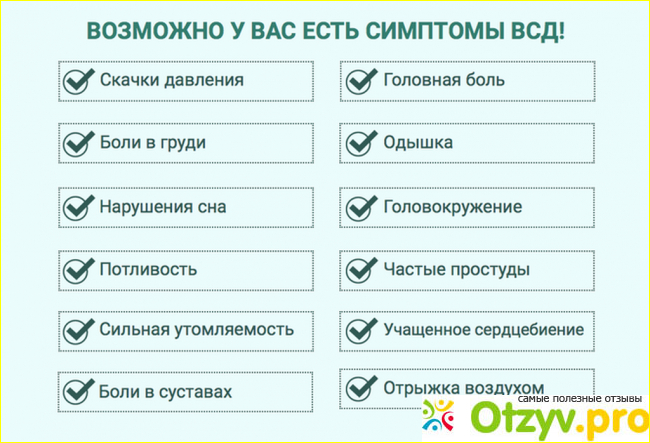 ВОЗМОЖНО У ВАС ЕСТЬ СИМПТОМЫ ВСД!

Скачки давления

Боли в груди

Нарушения сна

Потливость

Сильная утомляемость

Боли в суставах

Головная боль

Одышка

Головокружение

Частые простуды

Учащенное сердцебиение

Отрыжка воздухом

самые полезные отзывы
Otzyv.pro